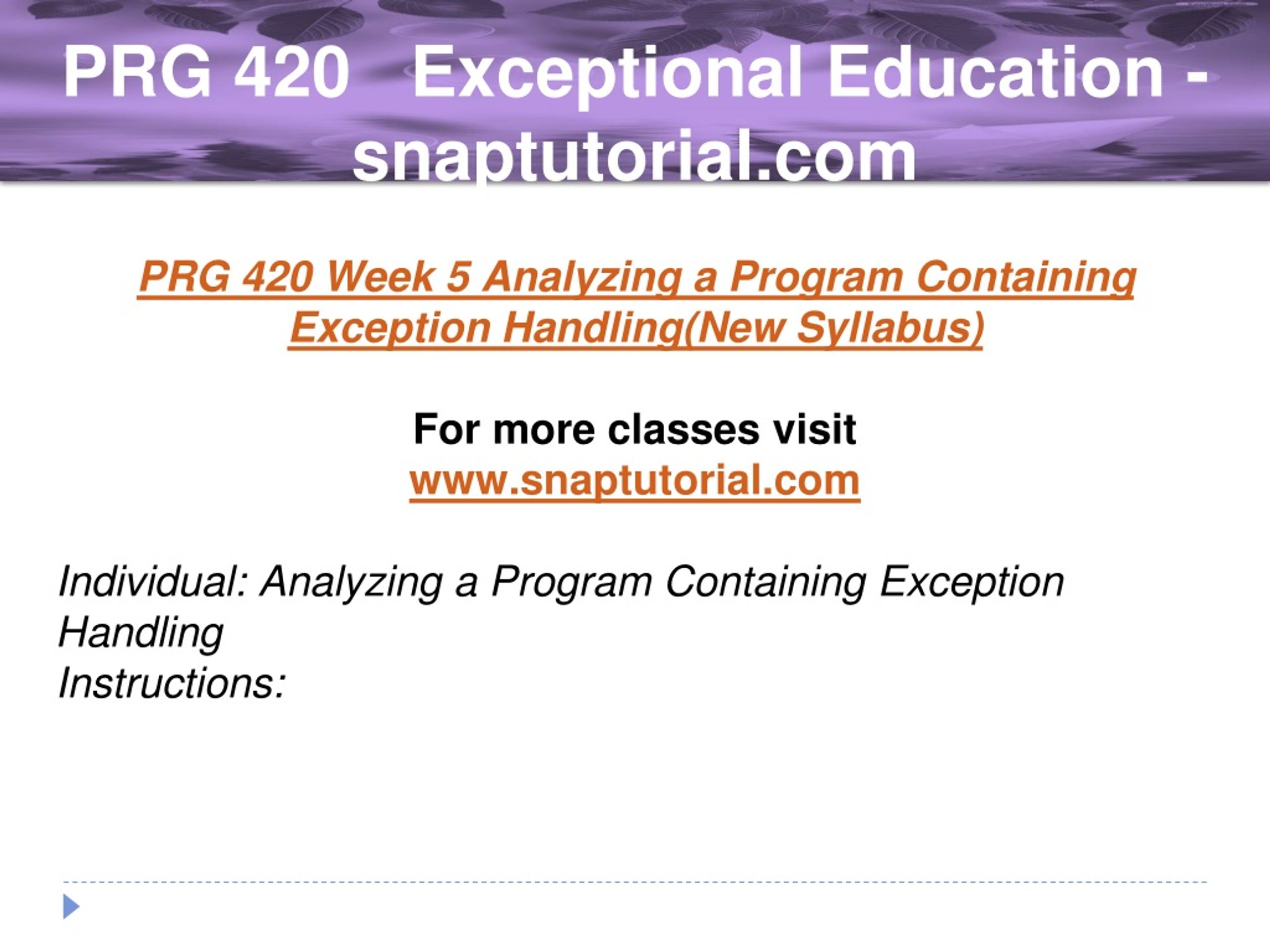 PRG 420 Exceptional Education - snaptutorial.com

PRG 420 Week 5 Analyzing a Program Containing Exception Handling(New Syllabus)

For more classes visit
www.snaptutorial.com

Individual: Analyzing a Program Containing Exception Handling
Instructions: